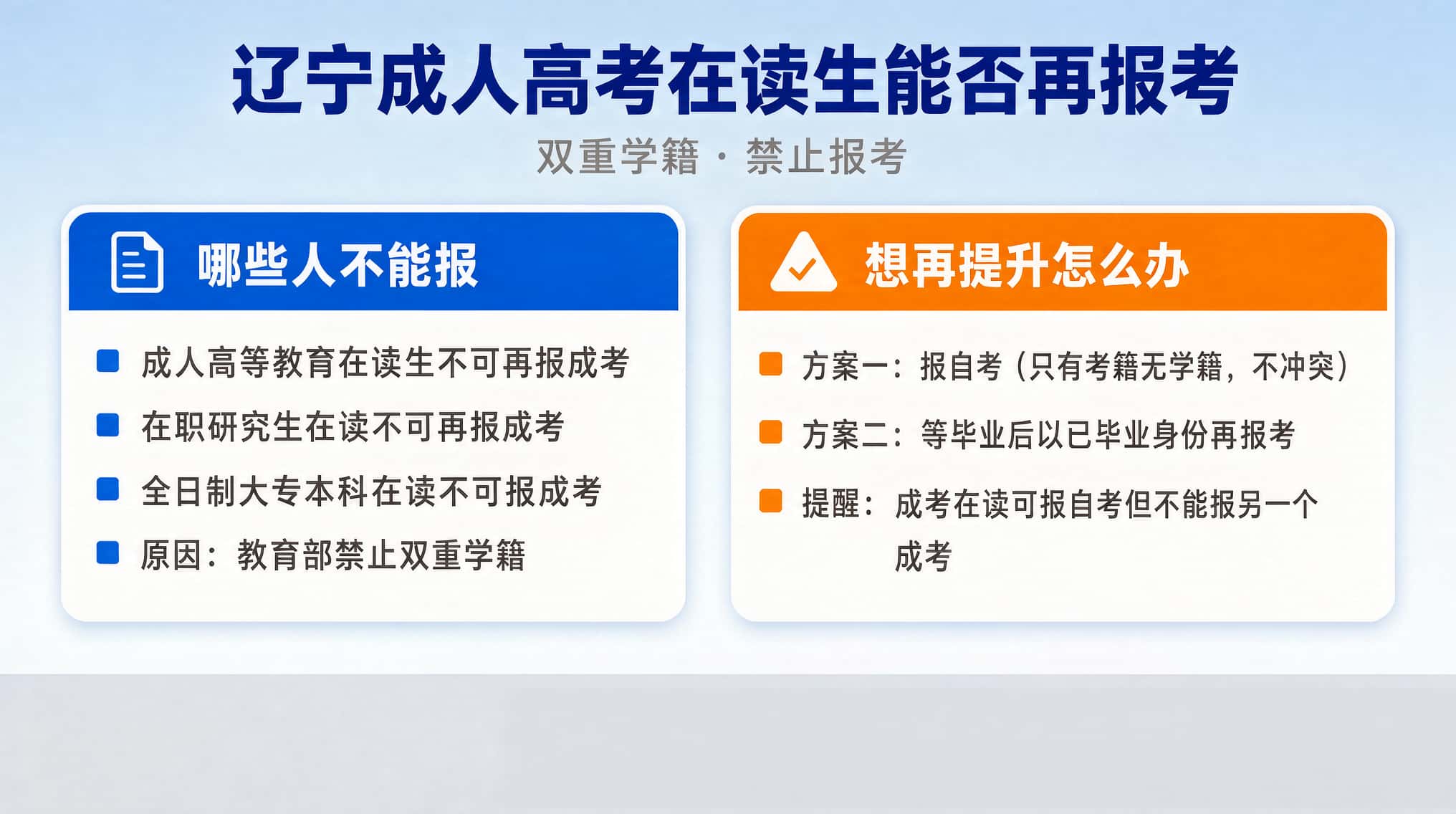 辽宁成人高考在读生能否再报考

双重学籍 · 禁止报考

哪些人不能报

成人高等教育在读生不可再报成考

在职研究生在读不可再报成考

全日制大专本科在读不可报成考

原因：教育部禁止双重学籍

想再提升怎么办

方案一：报自考（只有考籍无学籍，不冲突）

方案二：等毕业后以已毕业身份再报考

提醒：成考在读可报自考但不能报另一个成考